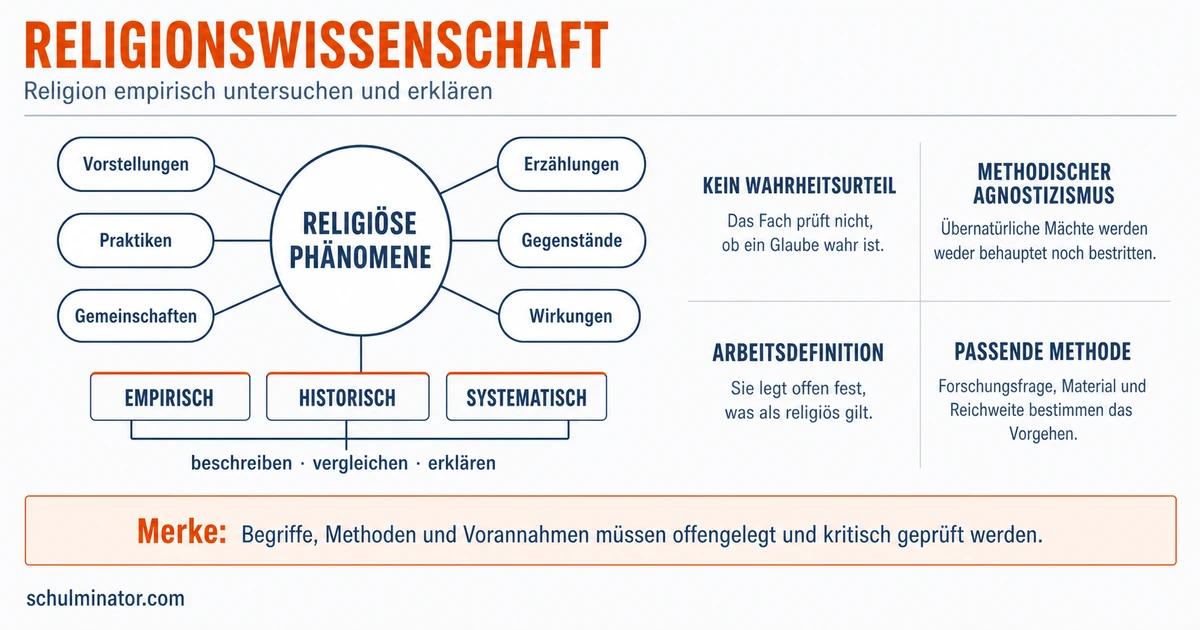 RELIGIONSWISSENSCHAFT

Religion empirisch untersuchen und erklären

Vorstellungen

Praktiken

Gemeinschaften

RELIGIÖSE PHÄNOMENE

Erzählungen

Gegenstände

Wirkungen

EMPIRISCH

HISTORISCH

SYSTEMATISCH

beschreiben · vergleichen · erklären

KEIN WAHRHEITSURTEIL

Das Fach prüft nicht, ob ein Glaube wahr ist.

METHODISCHER AGNOSTIZISMUS

Übernatürliche Mächte werden weder behauptet noch bestritten.

ARBEITSDEFINITION

Sie legt offen fest, was als religiös gilt.

PASSENDE METHODE

Forschungsfrage, Material und Reichweite bestimmen das Vorgehen.

Merke: Begriffe, Methoden und Vorannahmen müssen offengelegt und kritisch geprüft werden.

schulminator.com